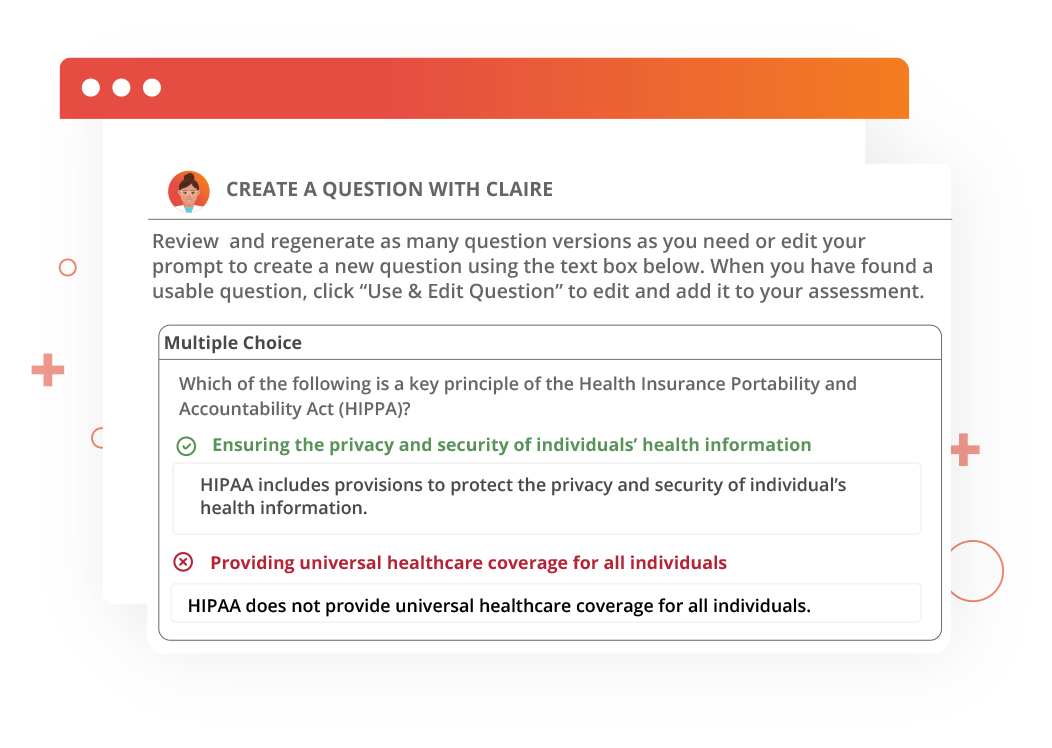 CREATE A QUESTION WITH CLAIRE

Review  and regenerate as many question versions as you need or edit your prompt to create a new question using the text box below. When you have found a usable question, click “Use & Edit Question” to edit and add it to your assessment.

Multiple Choice

Which of the following is a key principle of the Health Insurance Portability and Accountability Act (HIPPA)?

Ensuring the privacy and security of individuals’ health information

HIPAA includes provisions to protect the privacy and security of individual’s health information.

Providing universal healthcare coverage for all individuals

HIPAA does not provide universal healthcare coverage for all individuals.